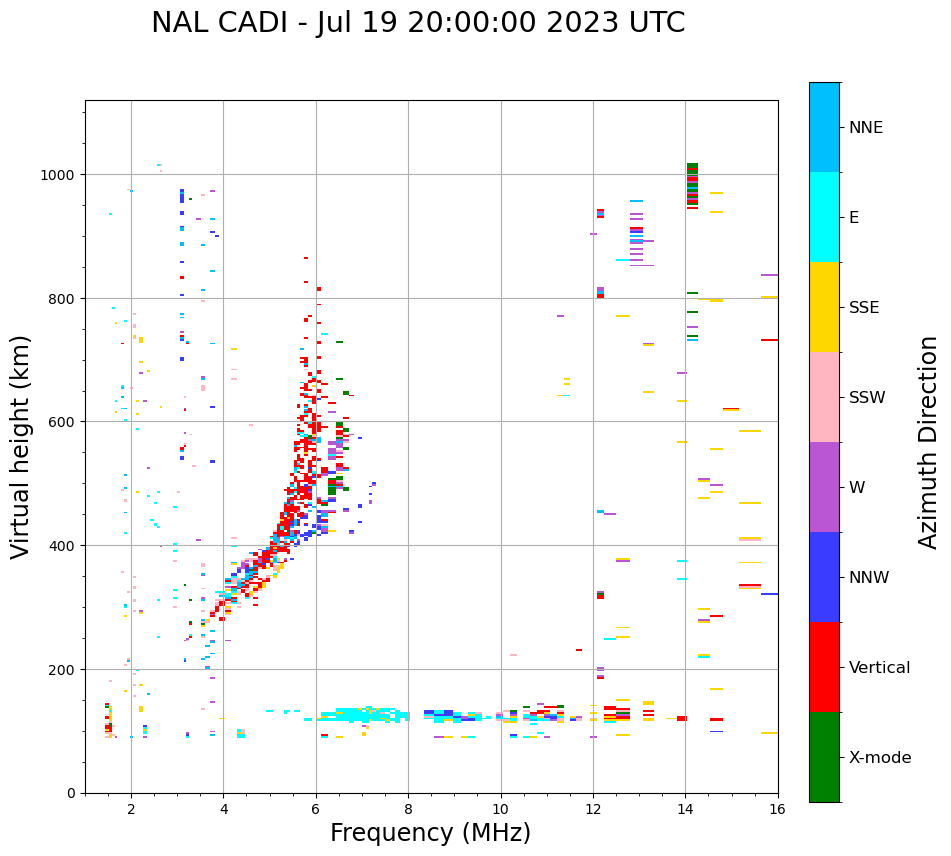 NAL CADI - Jul 19 20:00:00 2023 UTC

Virtual height (km)

1000
800
600
400
200
0

2
4
6
8
10
12
14
16

Frequency (MHz)

NNE
E
SSE
SSW
W
NNW
Vertical
X-mode

Azimuth Direction